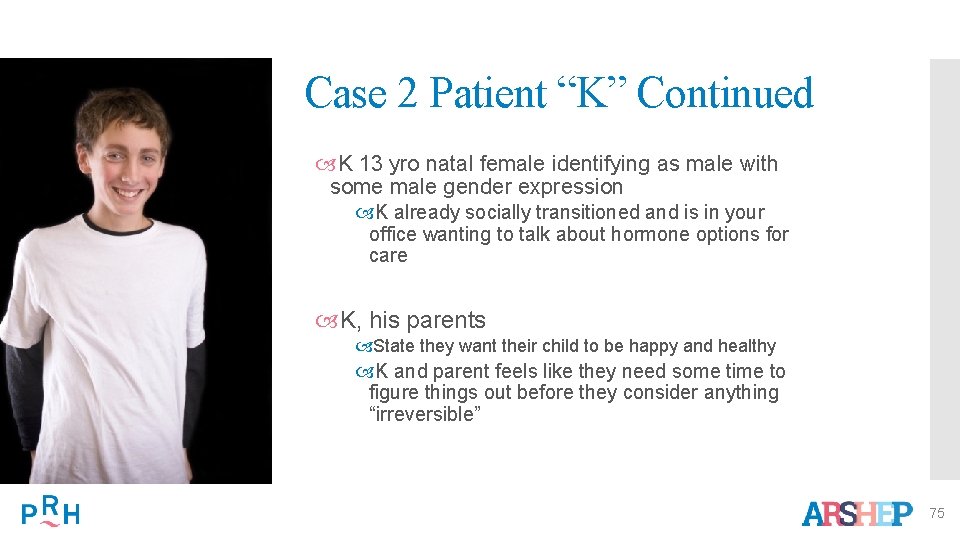 Case 2 Patient “K” Continued

K 13 yro natal female identifying as male with some male gender expression

K already socially transitioned and is in your office wanting to talk about hormone options for care

K, his parents

State they want their child to be happy and healthy

K and parent feels like they need some time to figure things out before they consider anything “irreversible”

PRH

ARSHEP

75